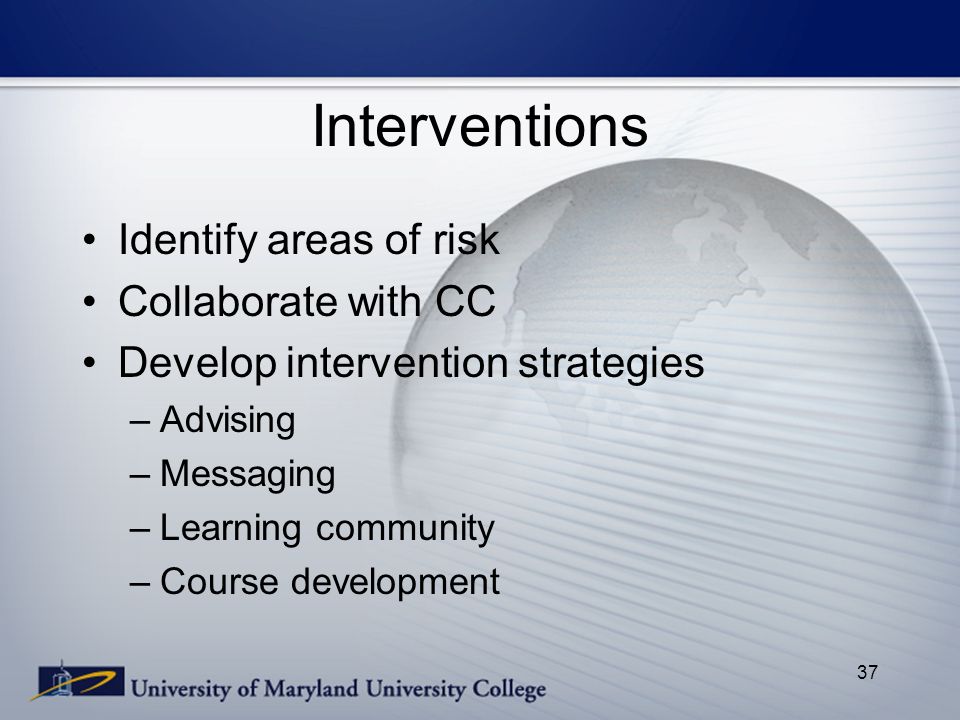 Interventions

• Identify areas of risk
• Collaborate with CC
• Develop intervention strategies
– Advising
– Messaging
– Learning community
– Course development

University of Maryland University College

37